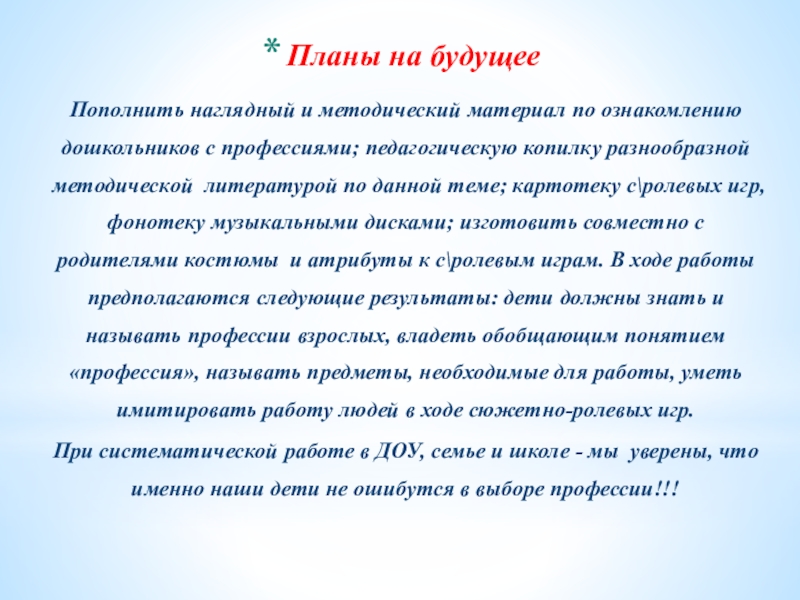 * Планы на будущее

Пополнить наглядный и методический материал по ознакомлению дошкольников с профессиями; педагогическую копилку разнообразной методической литературой по данной теме; картотеку с\ролевых игр, фонотеку музыкальными дисками; изготовить совместно с родителями костюмы и атрибуты к с\ролевым играм. В ходе работы предполагаются следующие результаты: дети должны знать и называть профессии взрослых, владеть обобщающим понятием «профессия», называть предметы, необходимые для работы, уметь имитировать работу людей в ходе сюжетно-ролевых игр.

При систематической работе в ДОУ, семье и школе - мы уверены, что именно наши дети не ошибутся в выборе профессии!!!